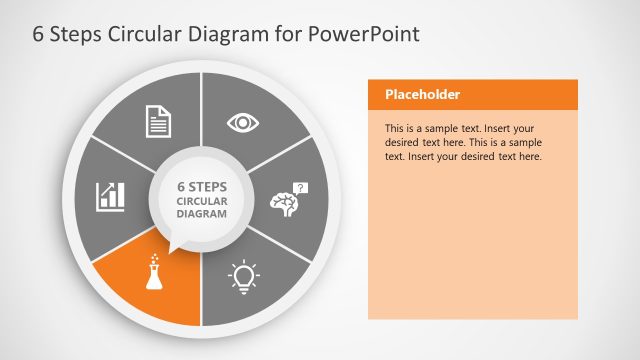 6 Steps Circular Diagram for PowerPoint

6 STEPS
CIRCULAR
DIAGRAM

?

Placeholder

This is a sample text. Insert your desired text here. This is a sample text. Insert your desired text here.